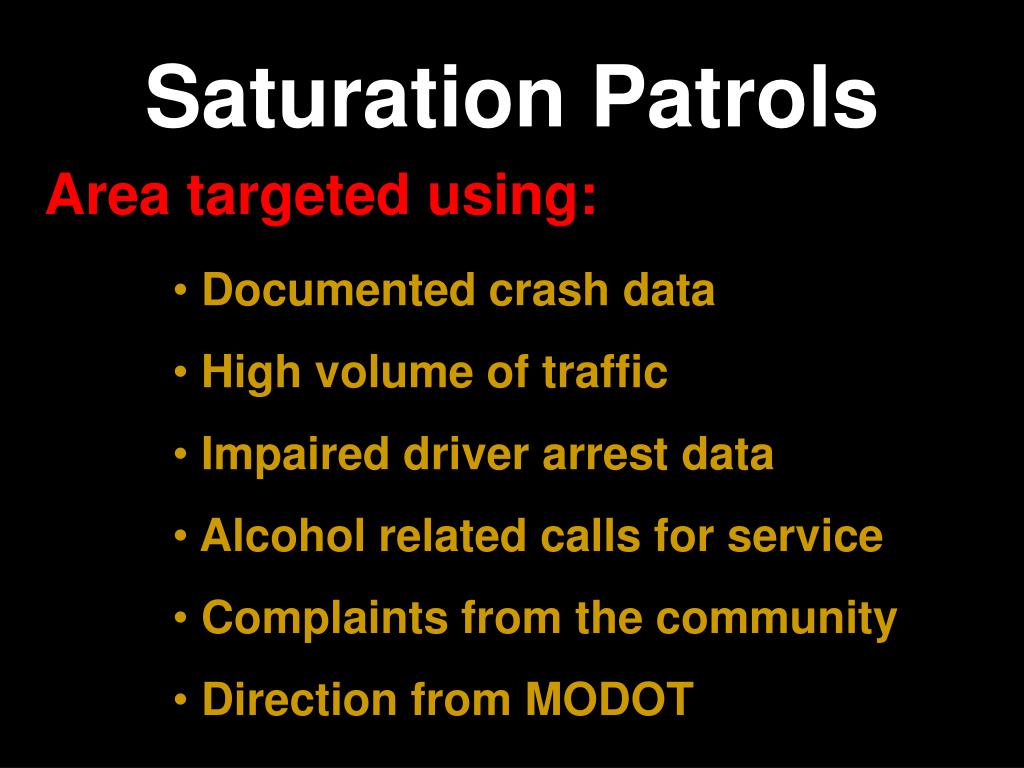 Saturation Patrols

Area targeted using:

• Documented crash data
• High volume of traffic
• Impaired driver arrest data
• Alcohol related calls for service
• Complaints from the community
• Direction from MODOT